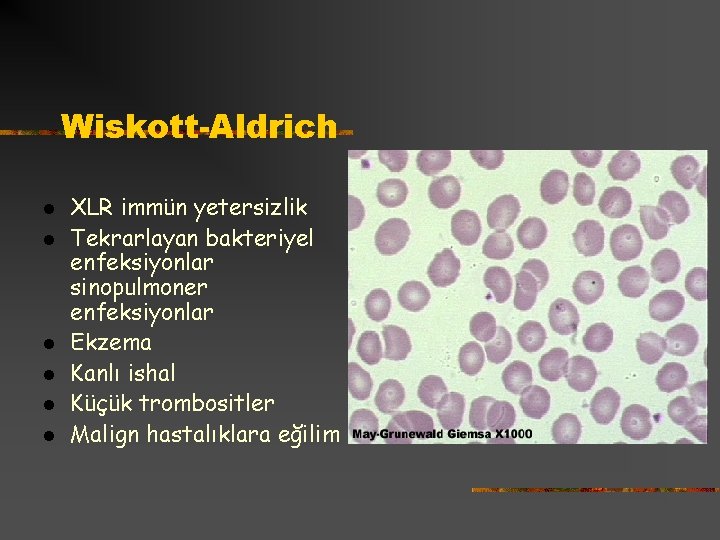 Wiskott-Aldrich

- XLR immün yetersizlik
- Tekrarlayan bakteriyel enfeksiyonlar sinopulmoner enfeksiyonlar
- Ekzema
- Kanlı ishal
- Küçük trombositler
- Malign hastalıklara eğilim

May-Grunewald Giemsa X1000